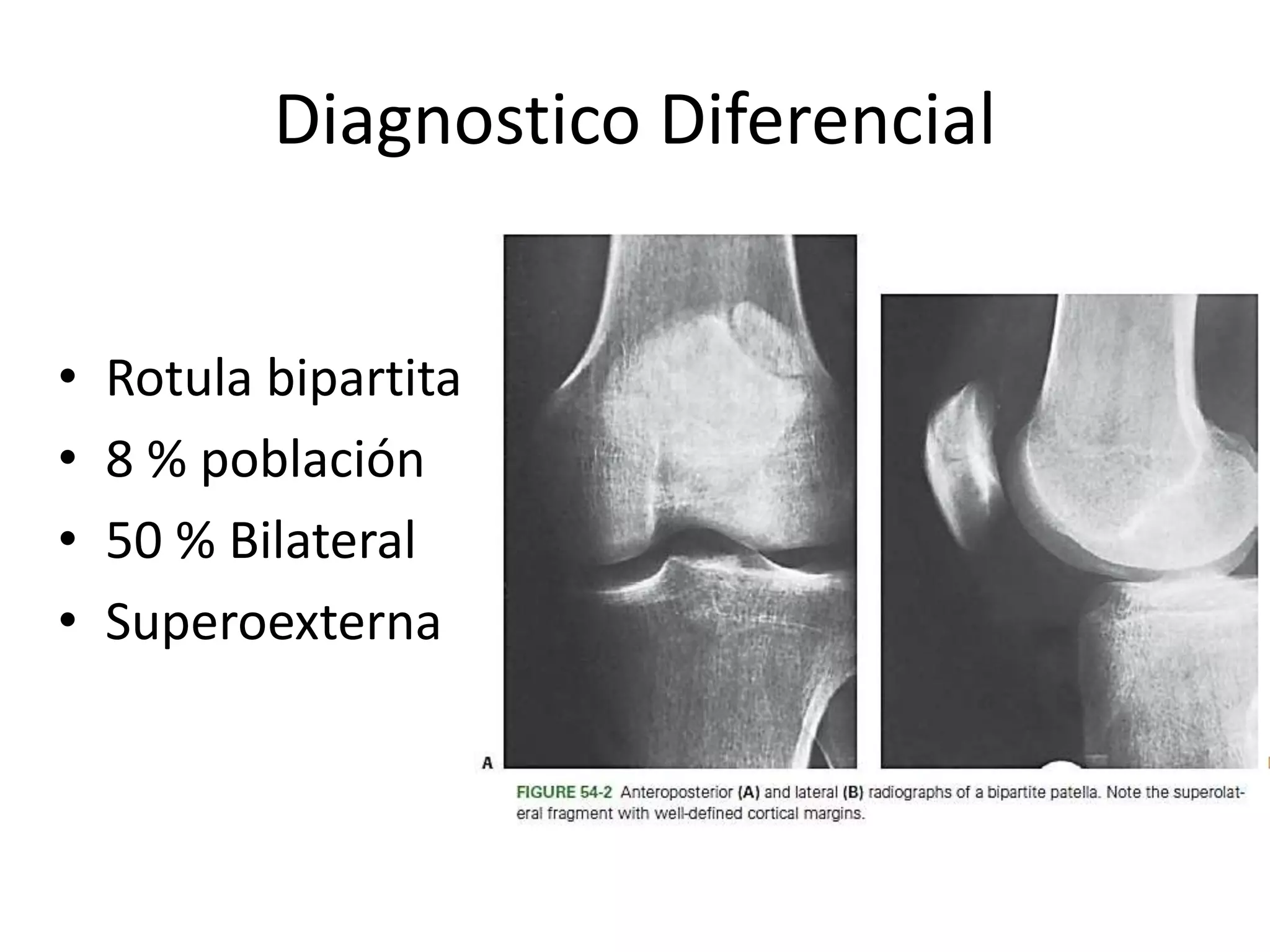 Diagnostico Diferencial

• Rotula bipartita
• 8 % población
• 50 % Bilateral
• Superoexterna

A

FIGURE 54-2 Anteroposterior (A) and lateral (B) radiographs of a bipartite patella. Note the superolateral fragment with well-defined cortical margins.